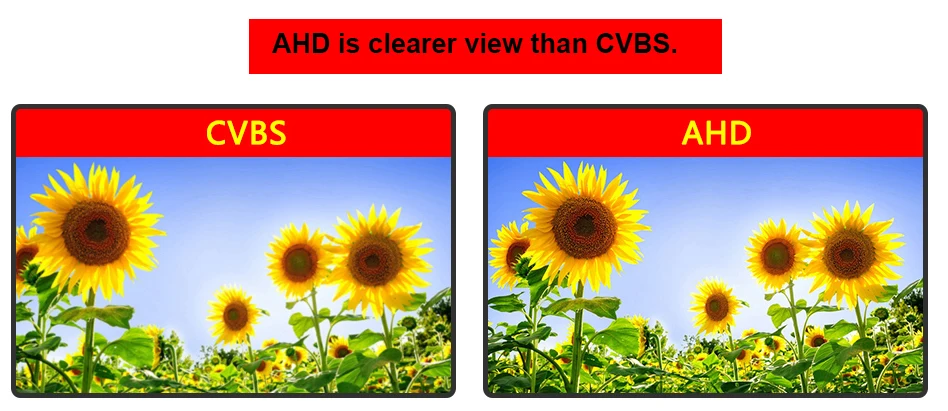 AHD is clearer view than CVBS.

CVBS

AHD